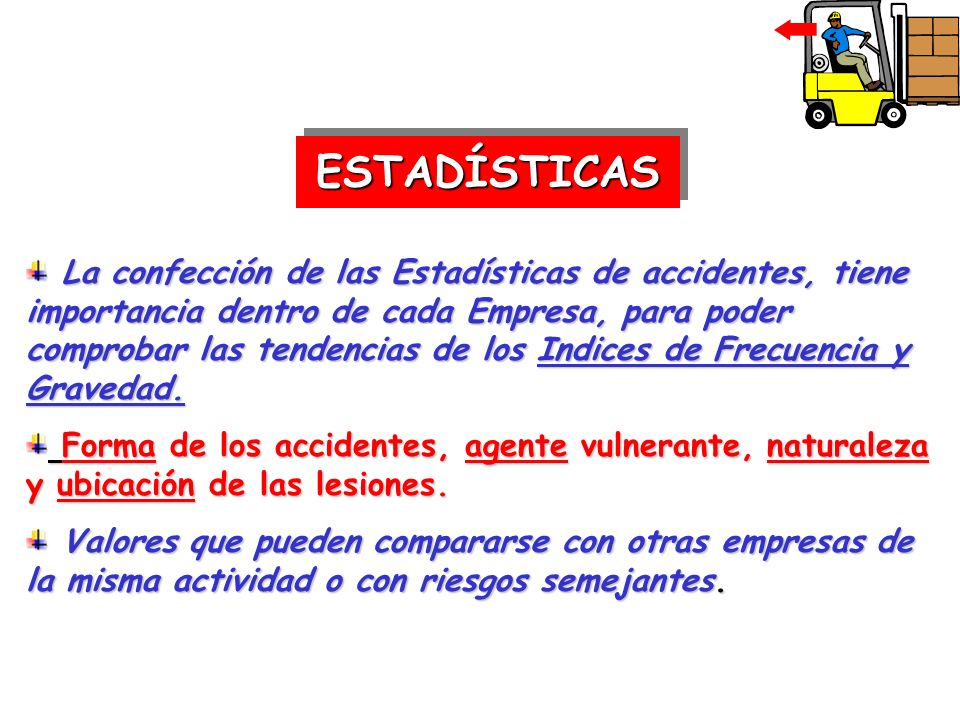 ESTADÍSTICAS

La confección de las Estadísticas de accidentes, tiene importancia dentro de cada Empresa, para poder comprobar las tendencias de los Indices de Frecuencia y Gravedad.

Forma de los accidentes, agente vulnerante, naturaleza y ubicación de las lesiones.

Valores que pueden compararse con otras empresas de la misma actividad o con riesgos semejantes.